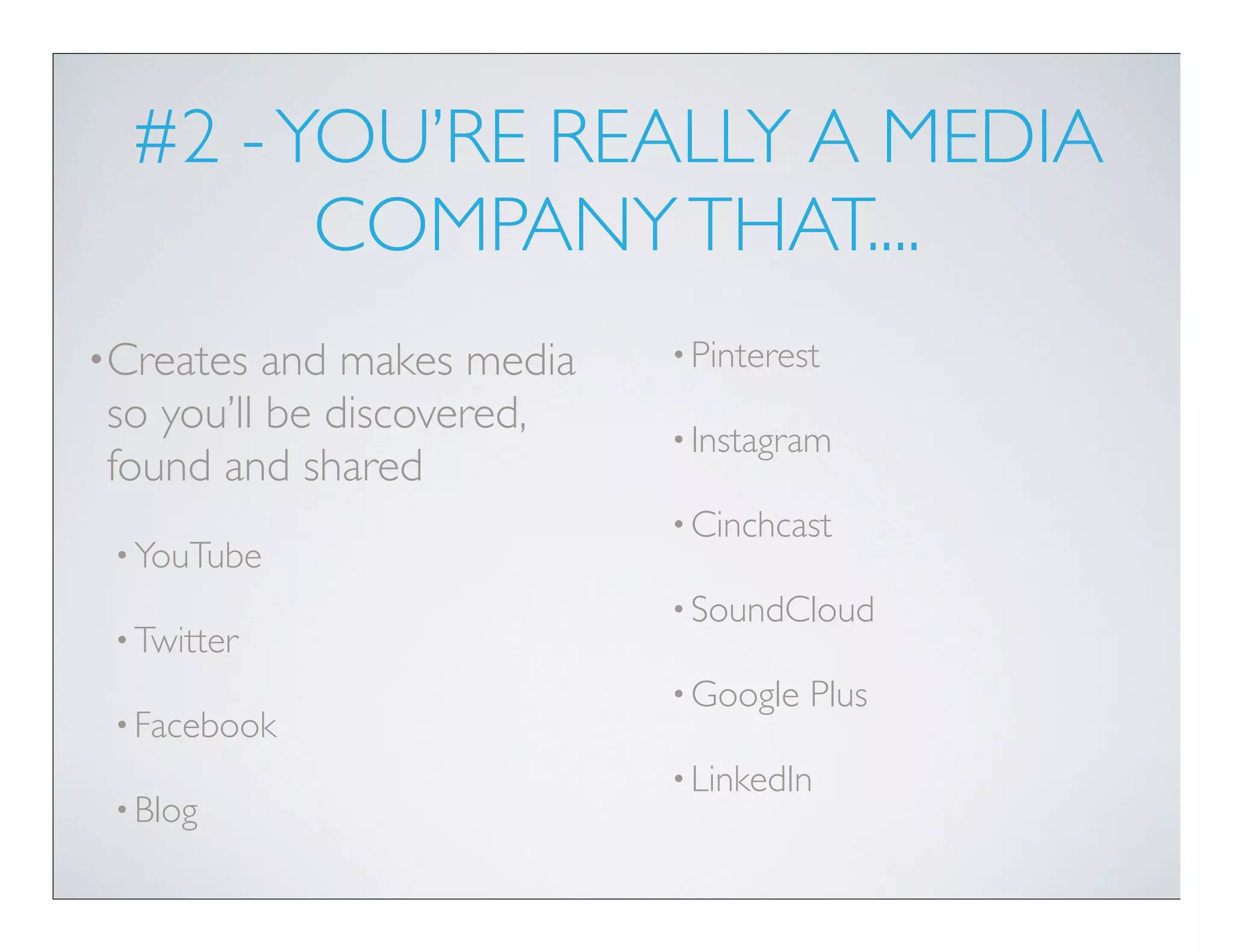 #2 - YOU'RE REALLY A MEDIA COMPANY THAT....

• Creates and makes media so you'll be discovered, found and shared

• YouTube

• Twitter

• Facebook

• Blog

• Pinterest

• Instagram

• Cinchcast

• SoundCloud

• Google Plus

• LinkedIn